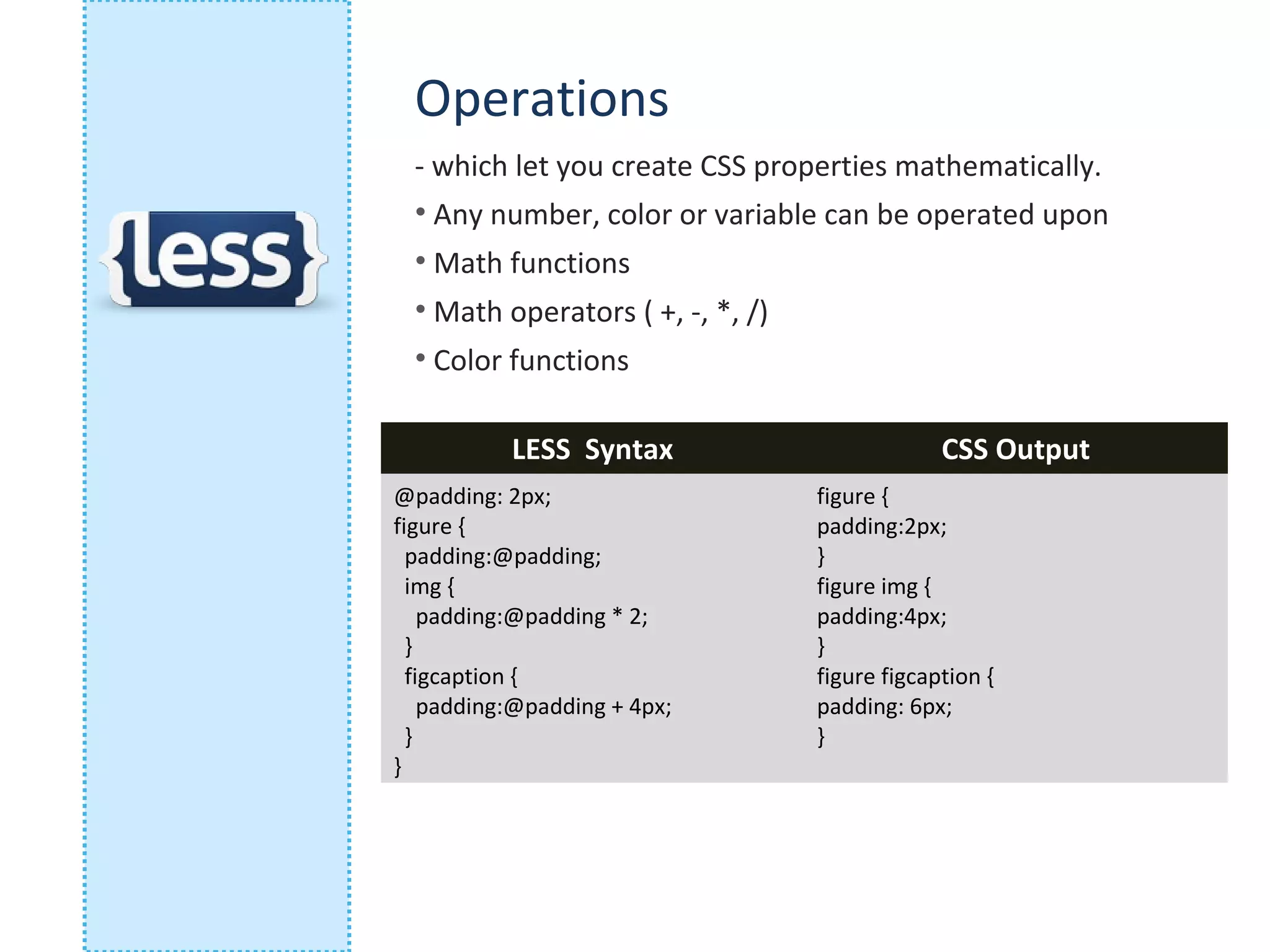 {less}

Operations

- which let you create CSS properties mathematically.

• Any number, color or variable can be operated upon

• Math functions

• Math operators ( +, -, *, /)

• Color functions

| LESS Syntax | CSS Output |
|---|---|
| @padding: 2px;<br>figure {<br>padding:@padding;<br>img {<br>padding:@padding * 2;<br>}<br>figcaption {<br>padding:@padding + 4px;<br>}<br>} | figure {<br>padding:2px;<br>}<br>figure img {<br>padding:4px;<br>}<br>figure figcaption {<br>padding: 6px;<br>} |